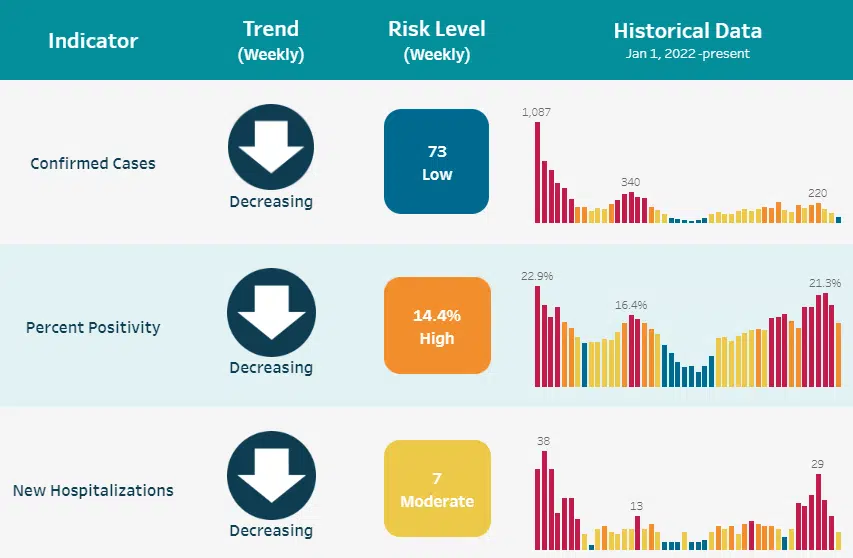 | Indicator | Trend (Weekly) | Risk Level (Weekly) | Historical Data Jan 1, 2022 -present |
|---|---|---|---|
| Confirmed Cases | Decreasing | 73 Low | 1,087 340 220 |
| Percent Positivity | Decreasing | 14.4% High | 22.9% 16.4% 21.3% |
| New Hospitalizations | Decreasing | 7 Moderate | 38 13 29 |